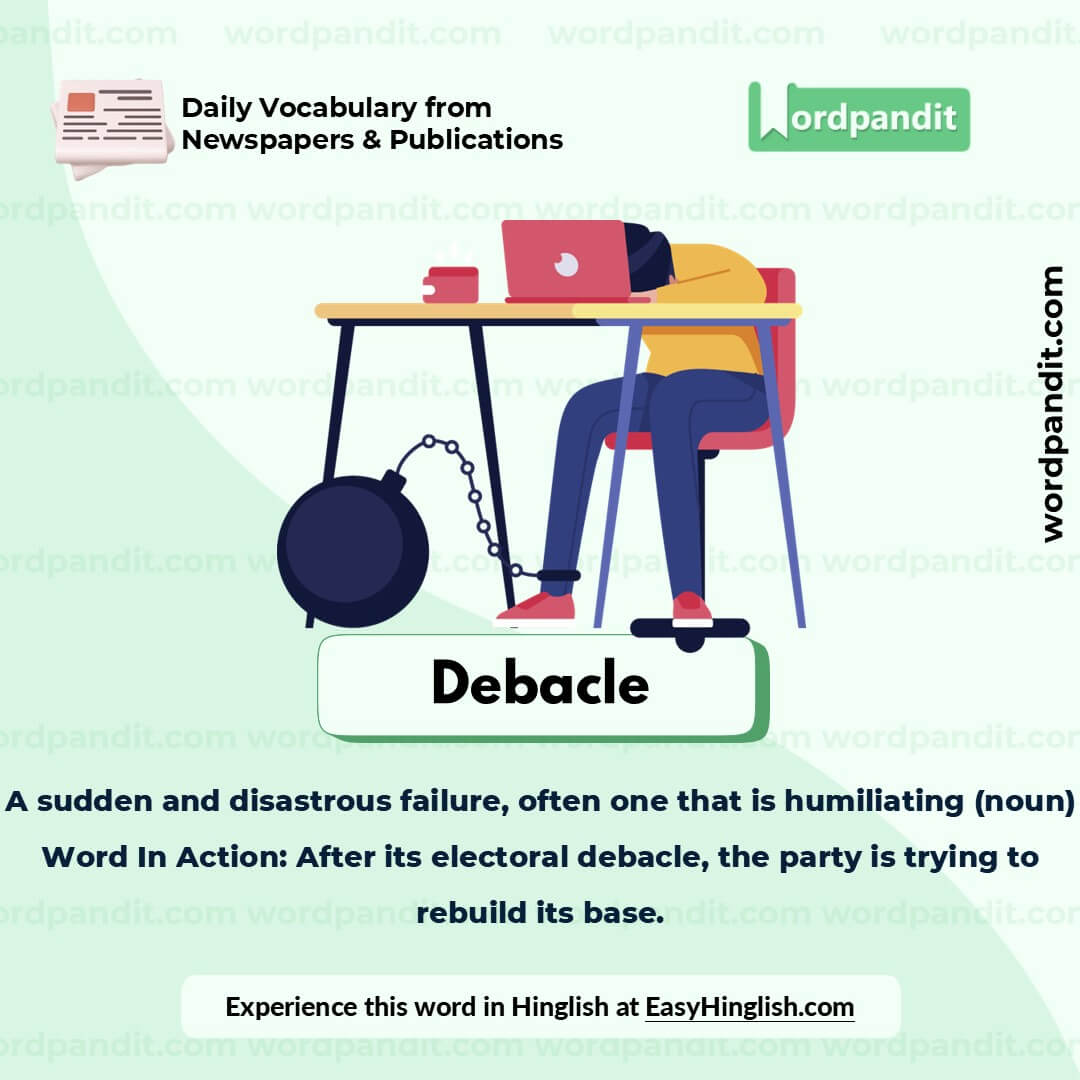 Daily Vocabulary from Newspapers & Publications

Wordpandit

wordpandit.com

Debacle

A sudden and disastrous failure, often one that is humiliating (noun)

Word In Action: After its electoral debacle, the party is trying to rebuild its base.

Experience this word in Hinglish at EasyHinglish.com